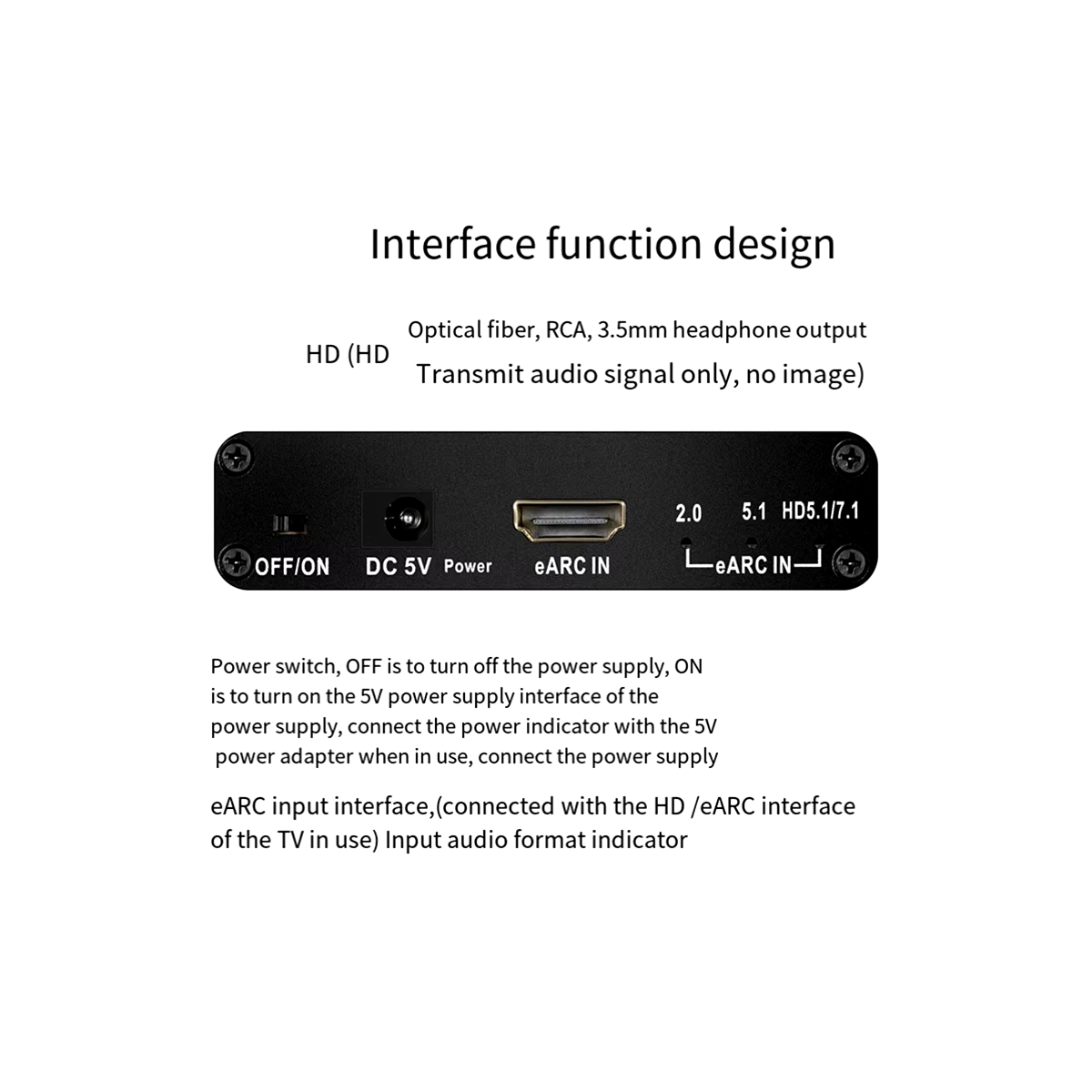 Interface function design

HD (HD

Optical fiber, RCA, 3.5mm headphone output
Transmit audio signal only, no image)

OFF/ON DC 5V Power eARC IN 2.0 5.1 HD5.1/7.1 eARC IN

Power switch, OFF is to turn off the power supply, ON is to turn on the 5V power supply interface of the power supply, connect the power indicator with the 5V power adapter when in use, connect the power supply

eARC input interface,(connected with the HD /eARC interface of the TV in use) Input audio format indicator